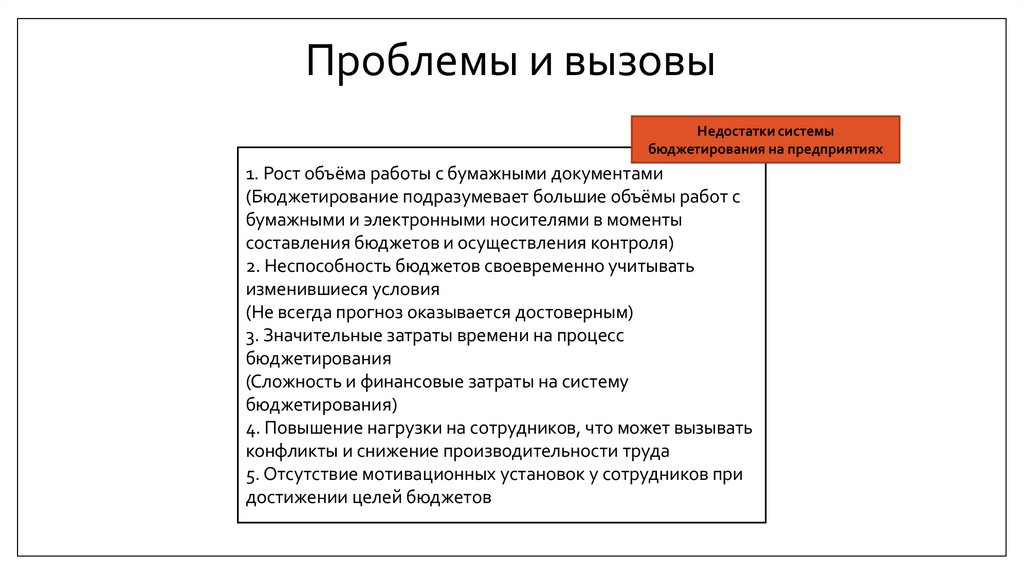 Проблемы и вызовы

Недостатки системы бюджетирования на предприятиях

1. Рост объёма работы с бумажными документами
(Бюджетирование подразумевает большие объёмы работ с бумажными и электронными носителями в моменты составления бюджетов и осуществления контроля)
2. Неспособность бюджетов своевременно учитывать изменившиеся условия
(Не всегда прогноз оказывается достоверным)
3. Значительные затраты времени на процесс бюджетирования
(Сложность и финансовые затраты на систему бюджетирования)
4. Повышение нагрузки на сотрудников, что может вызывать конфликты и снижение производительности труда
5. Отсутствие мотивационных установок у сотрудников при достижении целей бюджетов